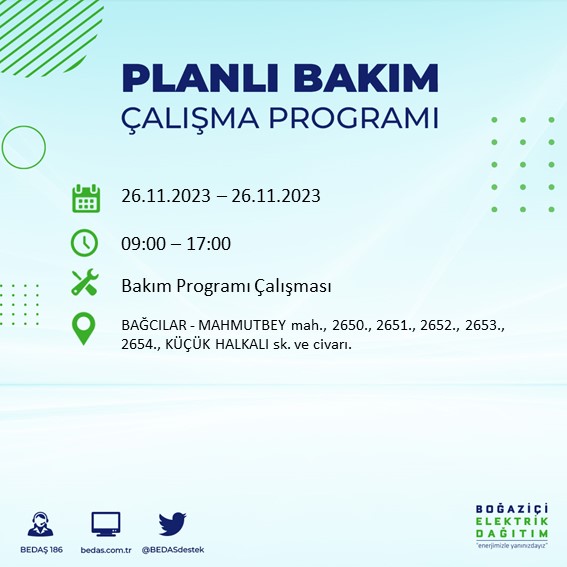 PLANLI BAKIM
ÇALIŞMA PROGRAMI

26.11.2023 – 26.11.2023

09:00 – 17:00

Bakım Programı Çalışması

BAĞCILAR - MAHMUTBEY mah., 2650., 2651., 2652., 2653., 2654., KÜÇÜK HALKALI sk. ve civarı.

BEDAŞ 186

bedas.com.tr

@BEDASdestek

BOĞAZİÇİ
ELEKTRİK
DAĞITIM
"enerjimizle yanınızdayız"